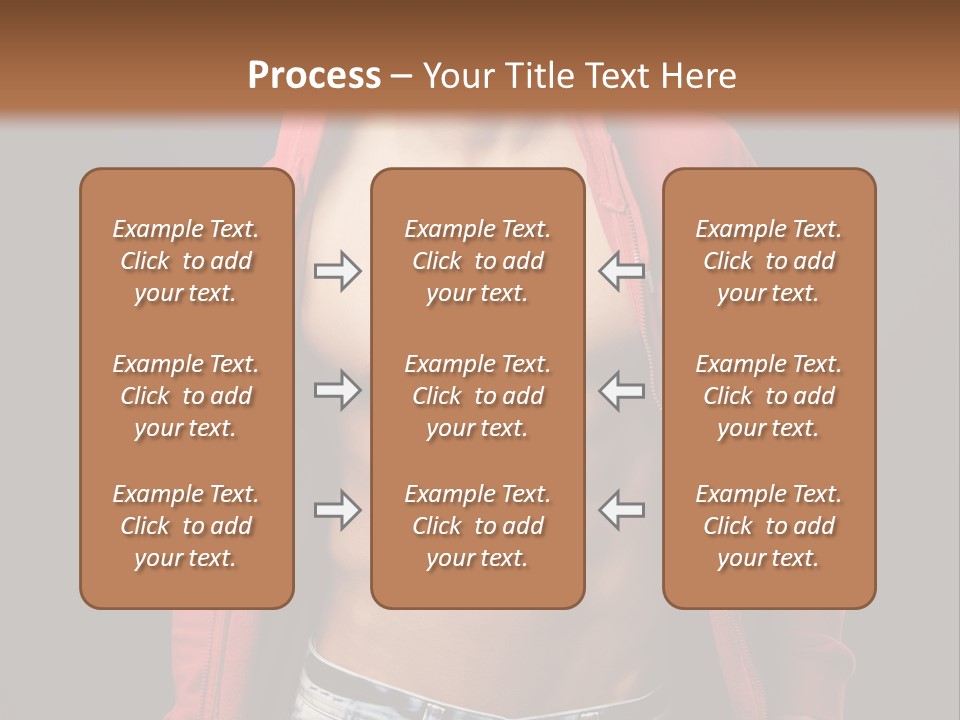 Process – Your Title Text Here

Example Text. Click to add your text.

Example Text. Click to add your text.

Example Text. Click to add your text.

Example Text. Click to add your text.

Example Text. Click to add your text.

Example Text. Click to add your text.

Example Text. Click to add your text.

Example Text. Click to add your text.

Example Text. Click to add your text.